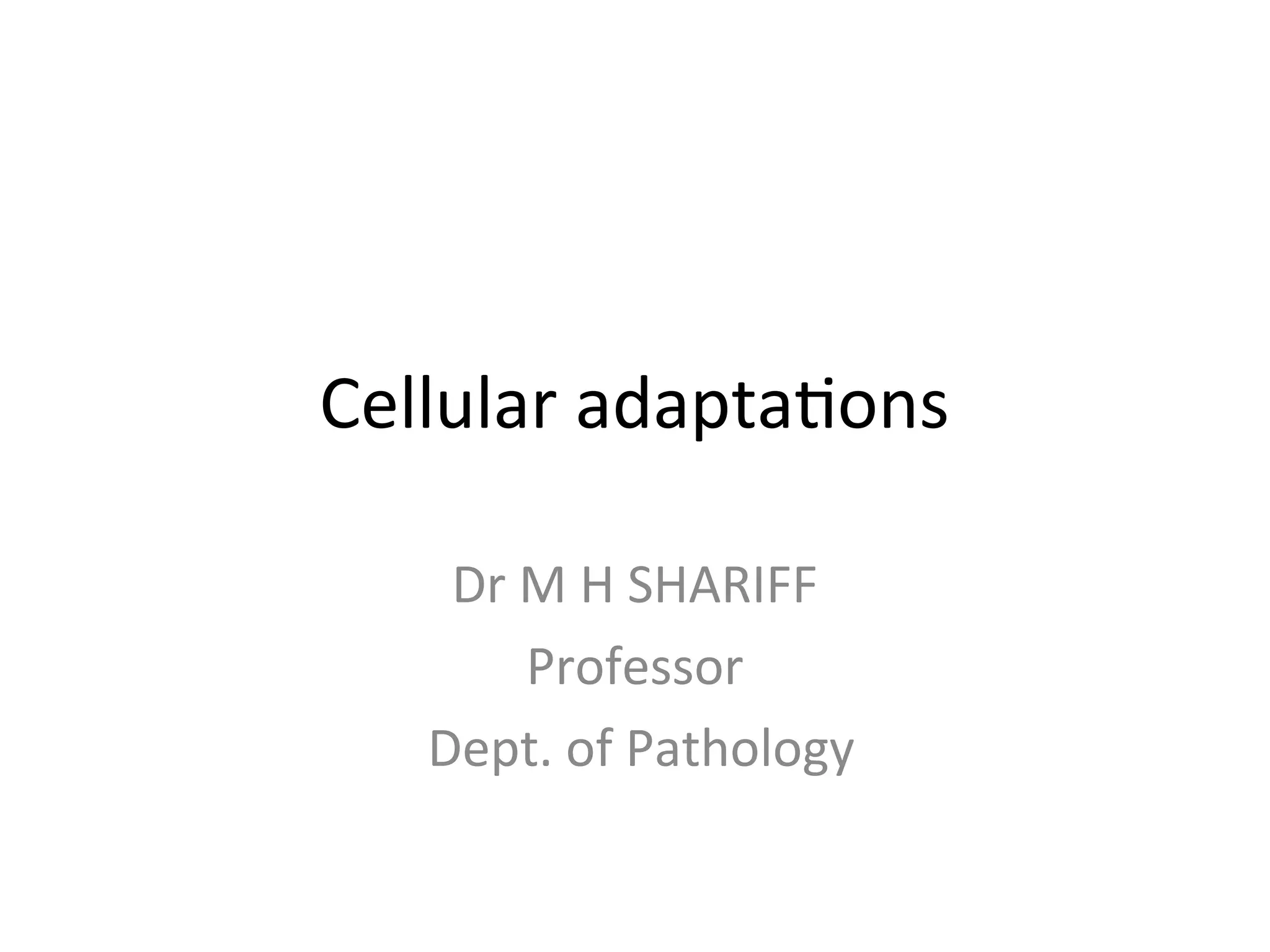 Cellular adaptations

Dr M H SHARIFF

Professor

Dept. of Pathology